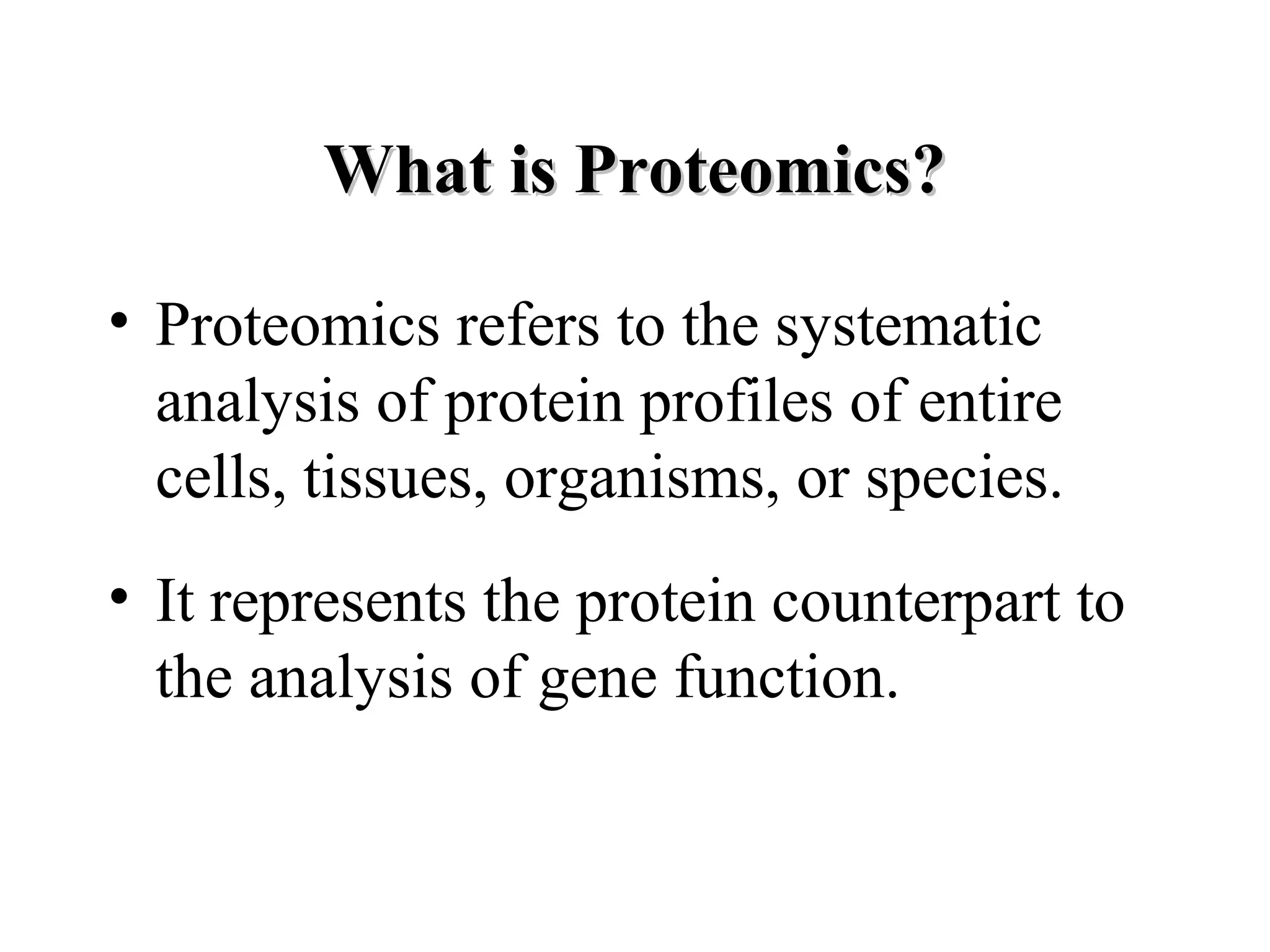 What is Proteomics?

• Proteomics refers to the systematic analysis of protein profiles of entire cells, tissues, organisms, or species.

• It represents the protein counterpart to the analysis of gene function.